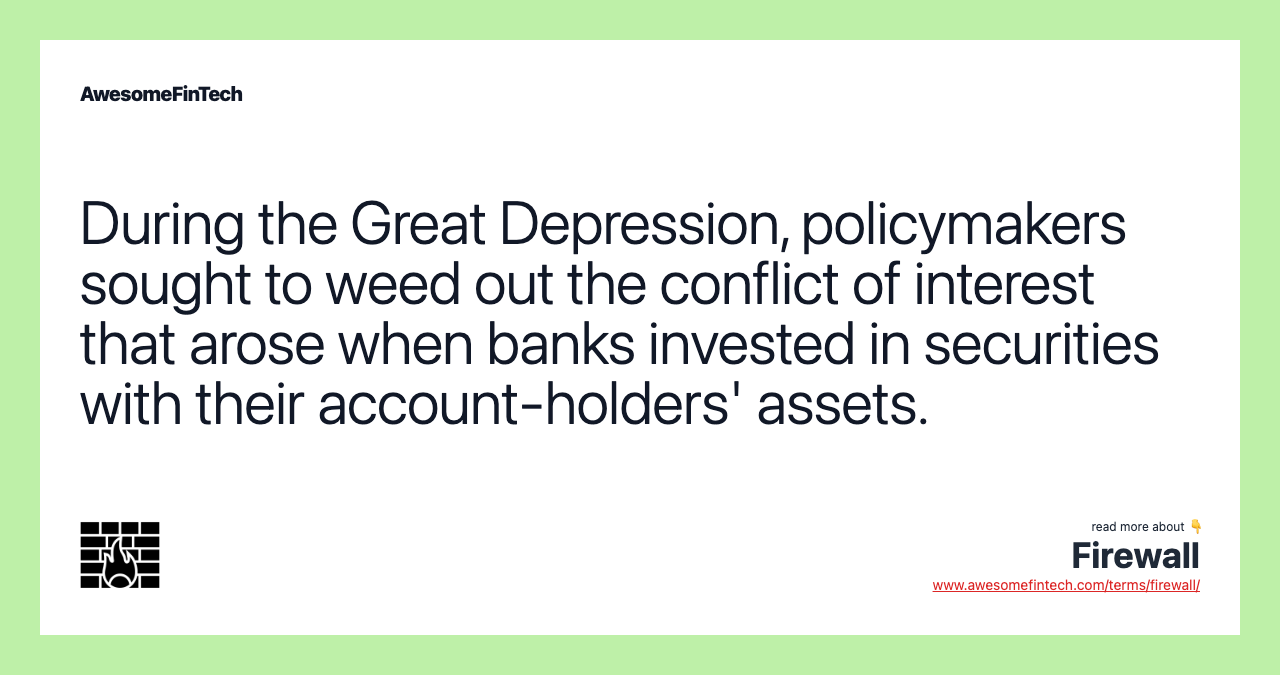 AwesomeFinTech

During the Great Depression, policymakers sought to weed out the conflict of interest that arose when banks invested in securities with their account-holders' assets.

read more about 👇
Firewall
www.awesomefintech.com/terms/firewall/